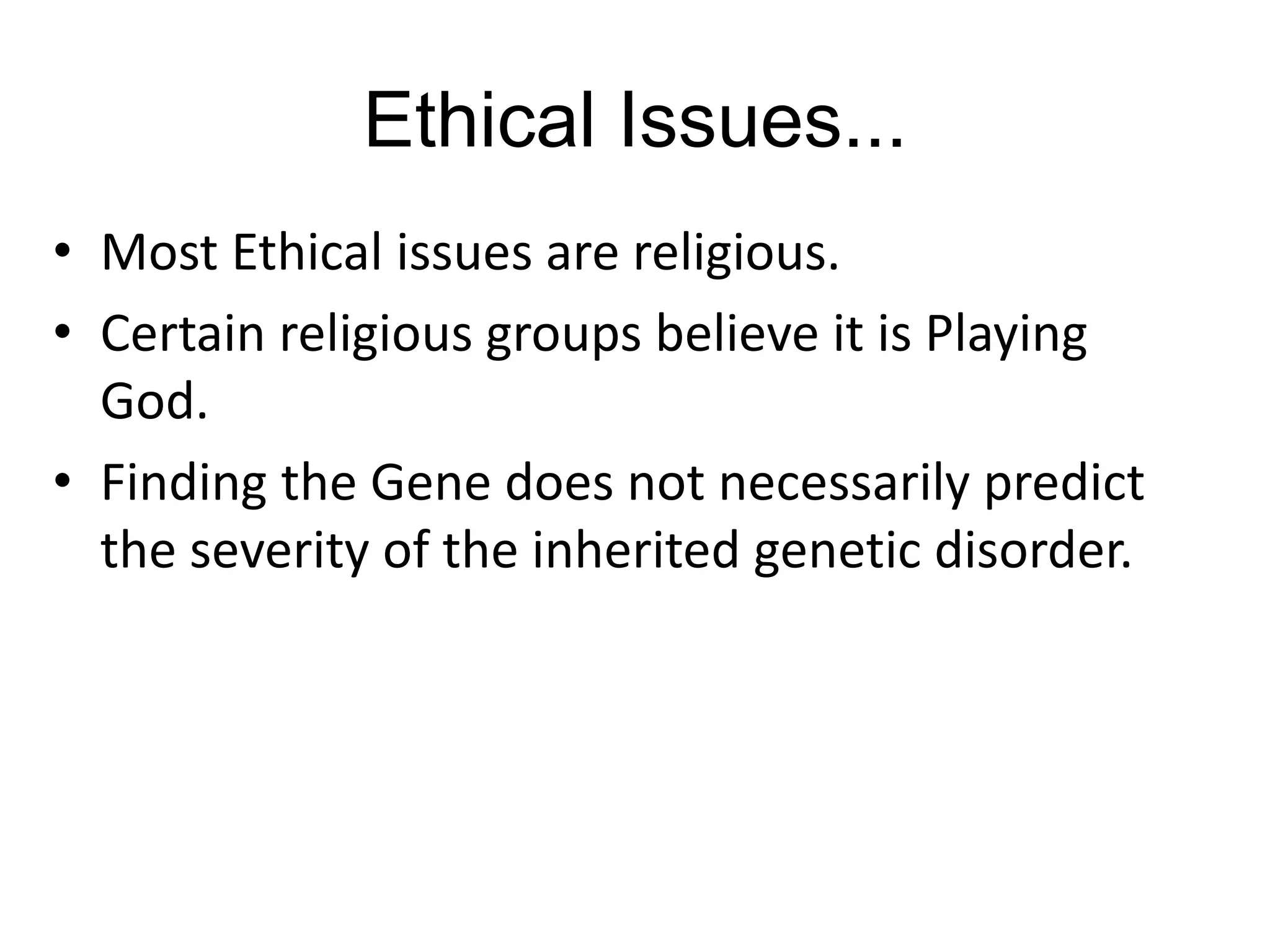 Ethical Issues...

• Most Ethical issues are religious.
• Certain religious groups believe it is Playing God.
• Finding the Gene does not necessarily predict the severity of the inherited genetic disorder.